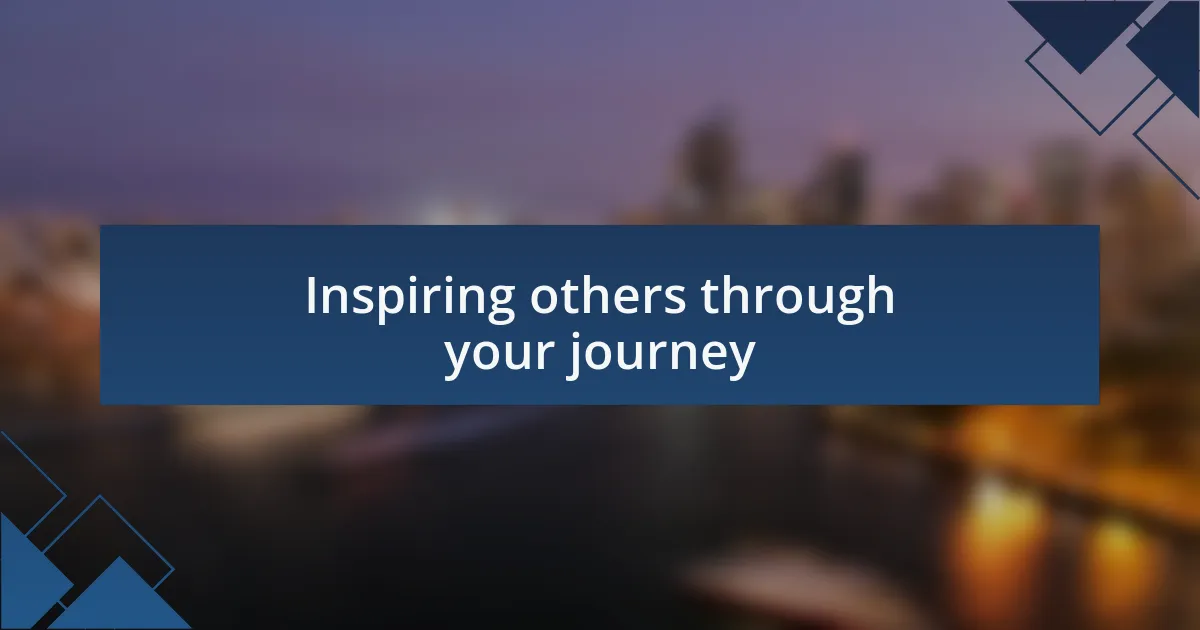 Inspiring others through your journey